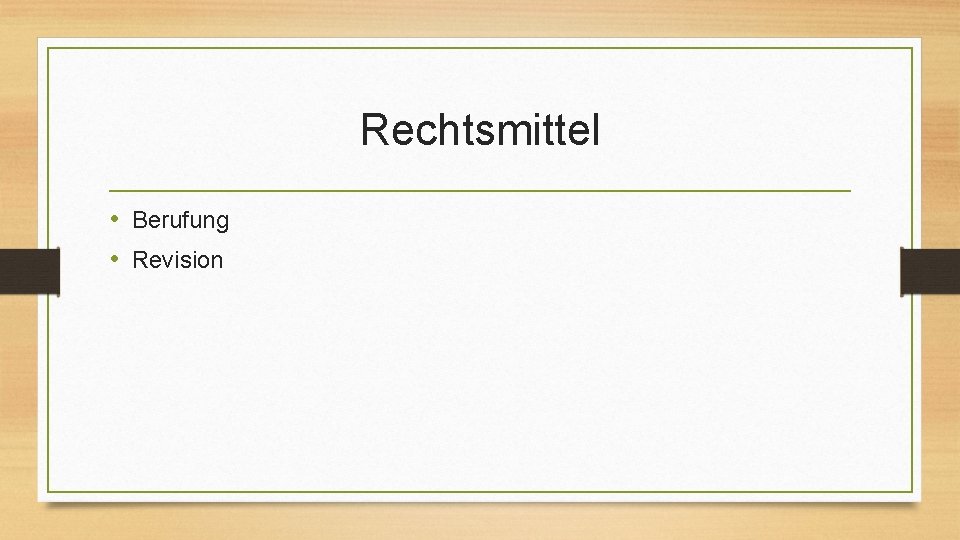 Rechtsmittel

• Berufung
• Revision